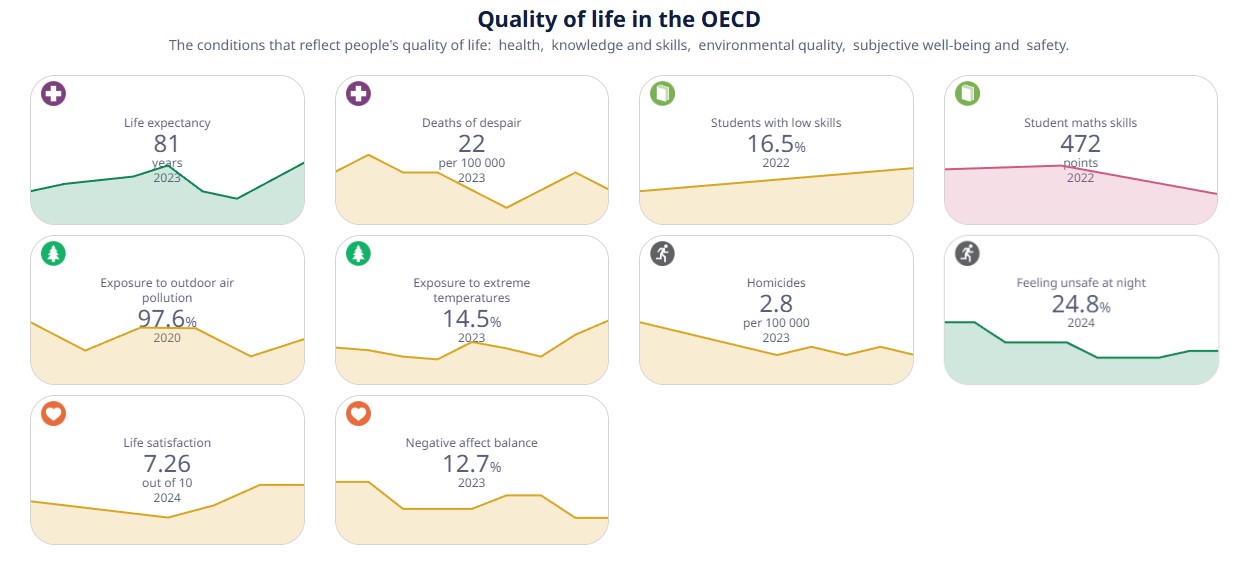 Quality of life in the OECD

The conditions that reflect people's quality of life: health, knowledge and skills, environmental quality, subjective well-being and safety.

Life expectancy
81
years
2023

Deaths of despair
22
per 100 000
2023

Students with low skills
16.5%
2022

Student maths skills
472
points
2022

Exposure to outdoor air pollution
97.6%
2020

Exposure to extreme temperatures
14.5%
2023

Homicides
2.8
per 100 000
2023

Feeling unsafe at night
24.8%
2024

Life satisfaction
7.26
out of 10
2024

Negative affect balance
12.7%
2023